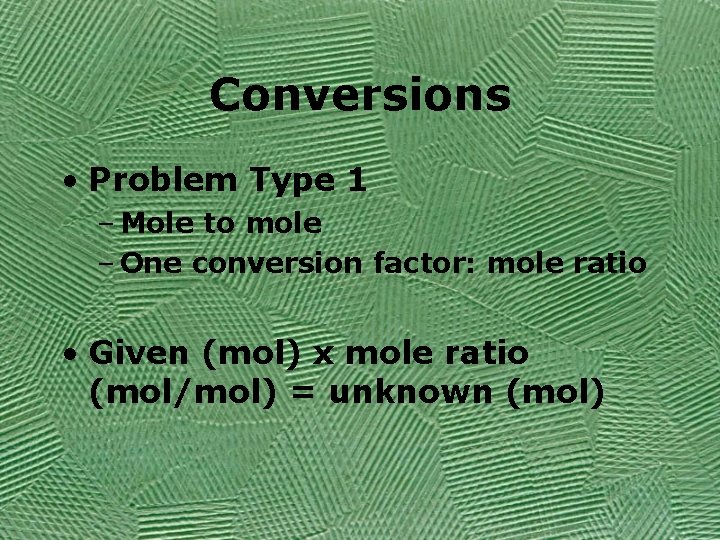 Conversions

• Problem Type 1
– Mole to mole
– One conversion factor: mole ratio

• Given (mol) x mole ratio (mol/mol) = unknown (mol)